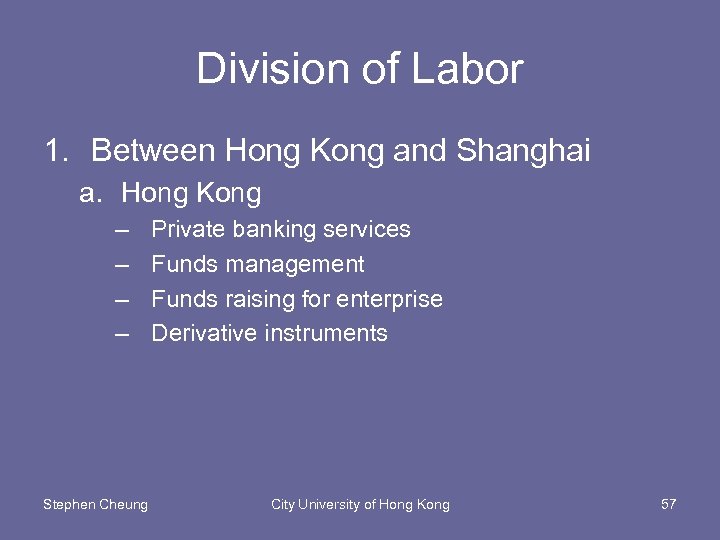 Division of Labor

1. Between Hong Kong and Shanghai

a. Hong Kong

– Private banking services
– Funds management
– Funds raising for enterprise
– Derivative instruments

Stephen Cheung

City University of Hong Kong

57